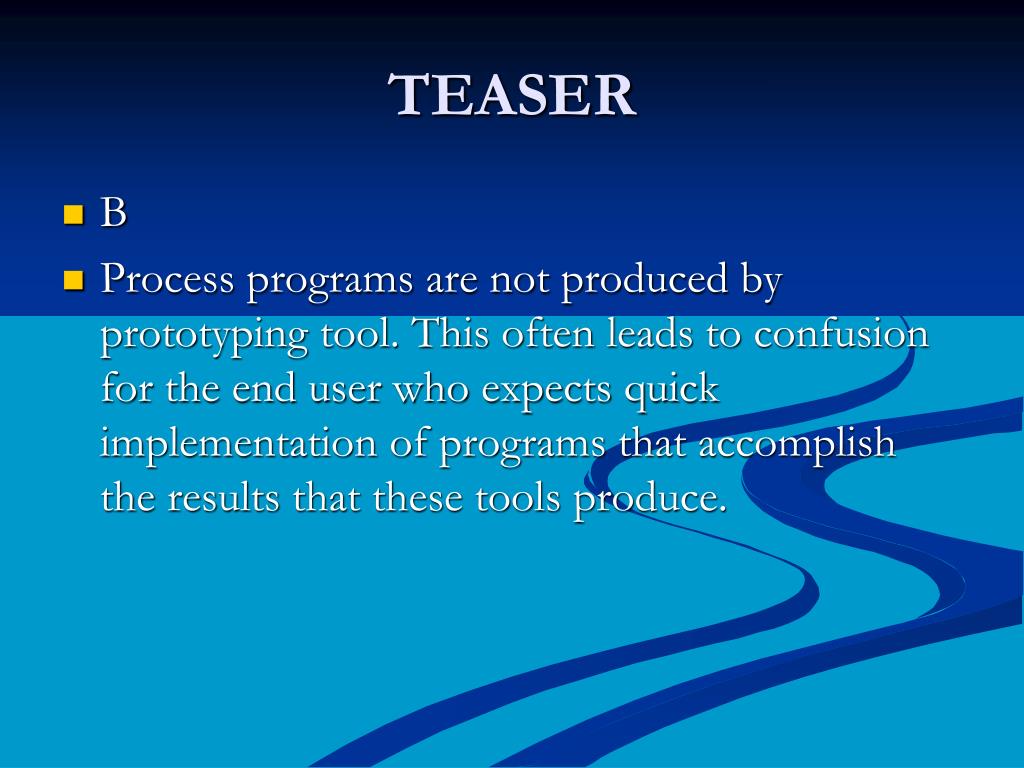 TEASER

B

Process programs are not produced by prototyping tool. This often leads to confusion for the end user who expects quick implementation of programs that accomplish the results that these tools produce.